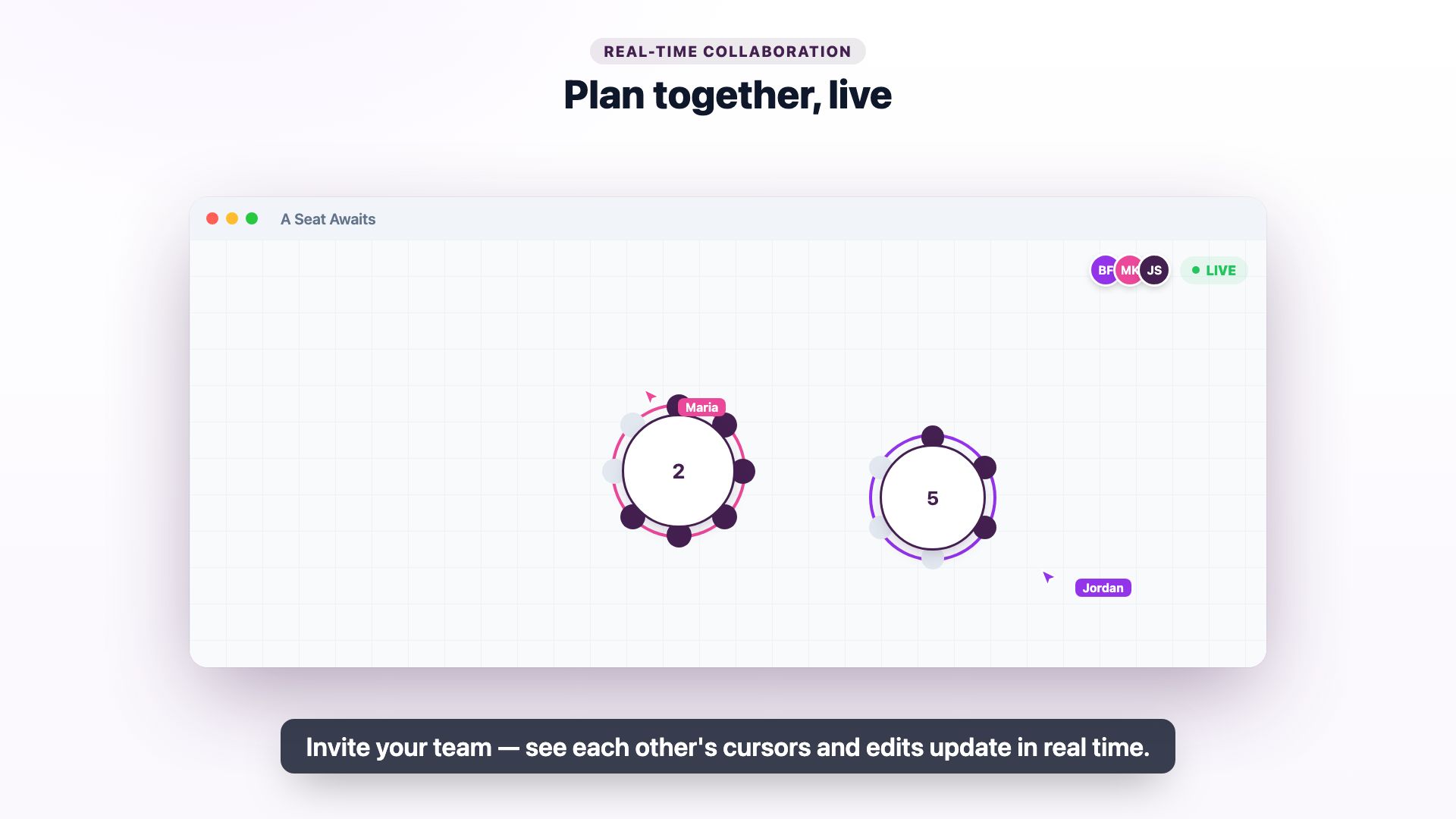 REAL-TIME COLLABORATION

Plan together, live

A Seat Awaits

BF MK JS

LIVE

Maria

2

5

Jordan

Invite your team — see each other's cursors and edits update in real time.